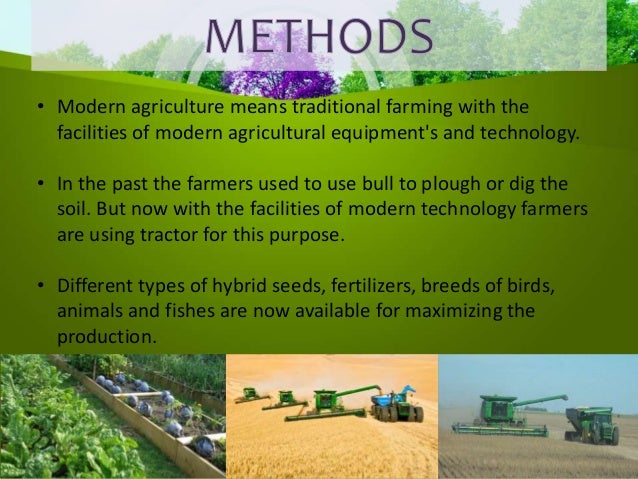 METHODS

• Modern agriculture means traditional farming with the facilities of modern agricultural equipment's and technology.

• In the past the farmers used to use bull to plough or dig the soil. But now with the facilities of modern technology farmers are using tractor for this purpose.

• Different types of hybrid seeds, fertilizers, breeds of birds, animals and fishes are now available for maximizing the production.